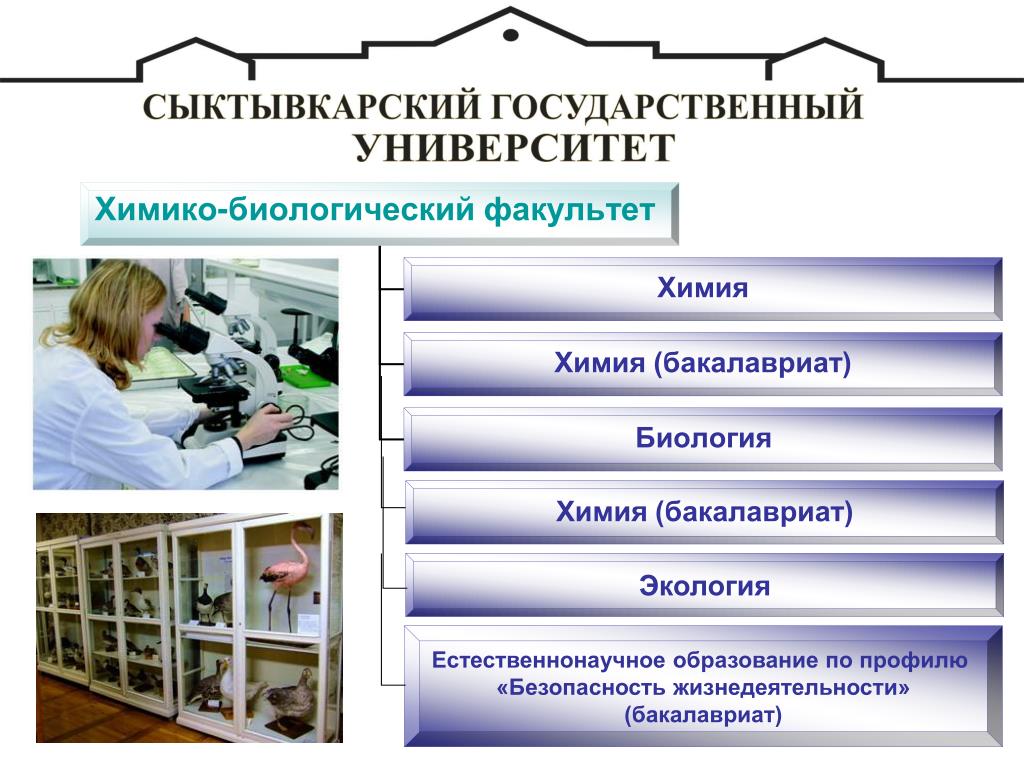 СЫКТЫВКАРСКИЙ ГОСУДАРСТВЕННЫЙ УНИВЕРСИТЕТ

Химико-биологический факультет

Химия

Химия (бакалавриат)

Биология

Химия (бакалавриат)

Экология

Естественнонаучное образование по профилю «Безопасность жизнедеятельности» (бакалавриат)